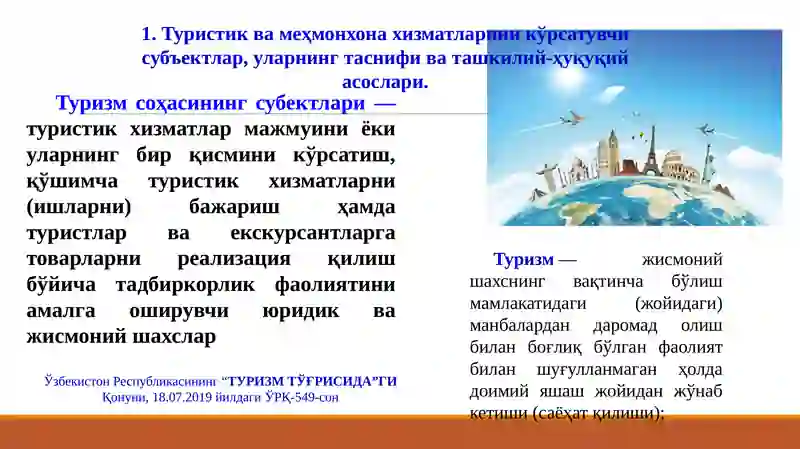 1. Туристик ва меҳмонхона хизматларини кўрсатувчи субъектлар, уларнинг таснифи ва ташкилий-ҳуқуқий асослари.

Туризм соҳасининг субектлари — туристик хизматлар мажмуини ёки уларнинг бир қисмини кўрсатиш, қўшимча туристик хизматларни (ишларни) бажариш ҳамда туристлар ва екскурсантларга товарларни реализация қилиш бўйича тадбиркорлик фаолиятини амалга оширувчи юридик ва жисмоний шахслар

Ўзбекистон Республикасининг “ТУРИЗМ ТЎҒРИСИДА”ГИ Қонуни, 18.07.2019 йилдаги ЎРҚ-549-сон

Туризм — жисмоний шахснинг вақтинча бўлиш мамлакатидаги (жойидаги) манбалардан даромад олиш билан боғлиқ бўлган фаолият билан шуғулланмаган ҳолда доимий яшаш жойидан жўнаб кетиши (саёҳат қилиши);